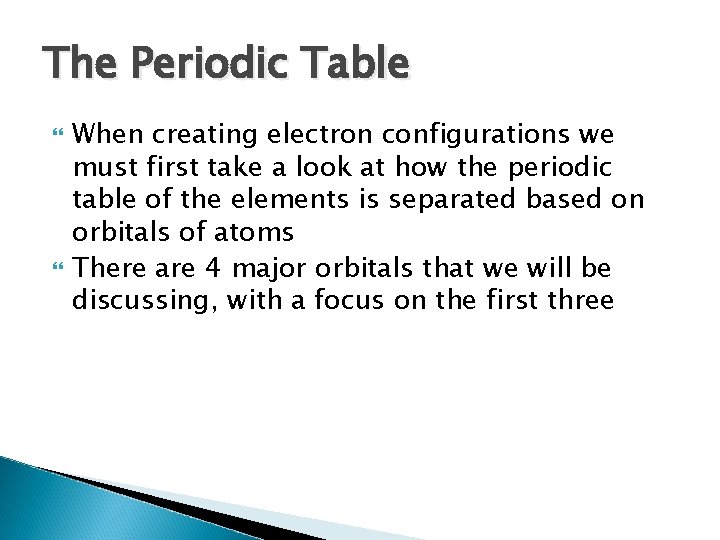 The Periodic Table

When creating electron configurations we must first take a look at how the periodic table of the elements is separated based on orbitals of atoms

There are 4 major orbitals that we will be discussing, with a focus on the first three